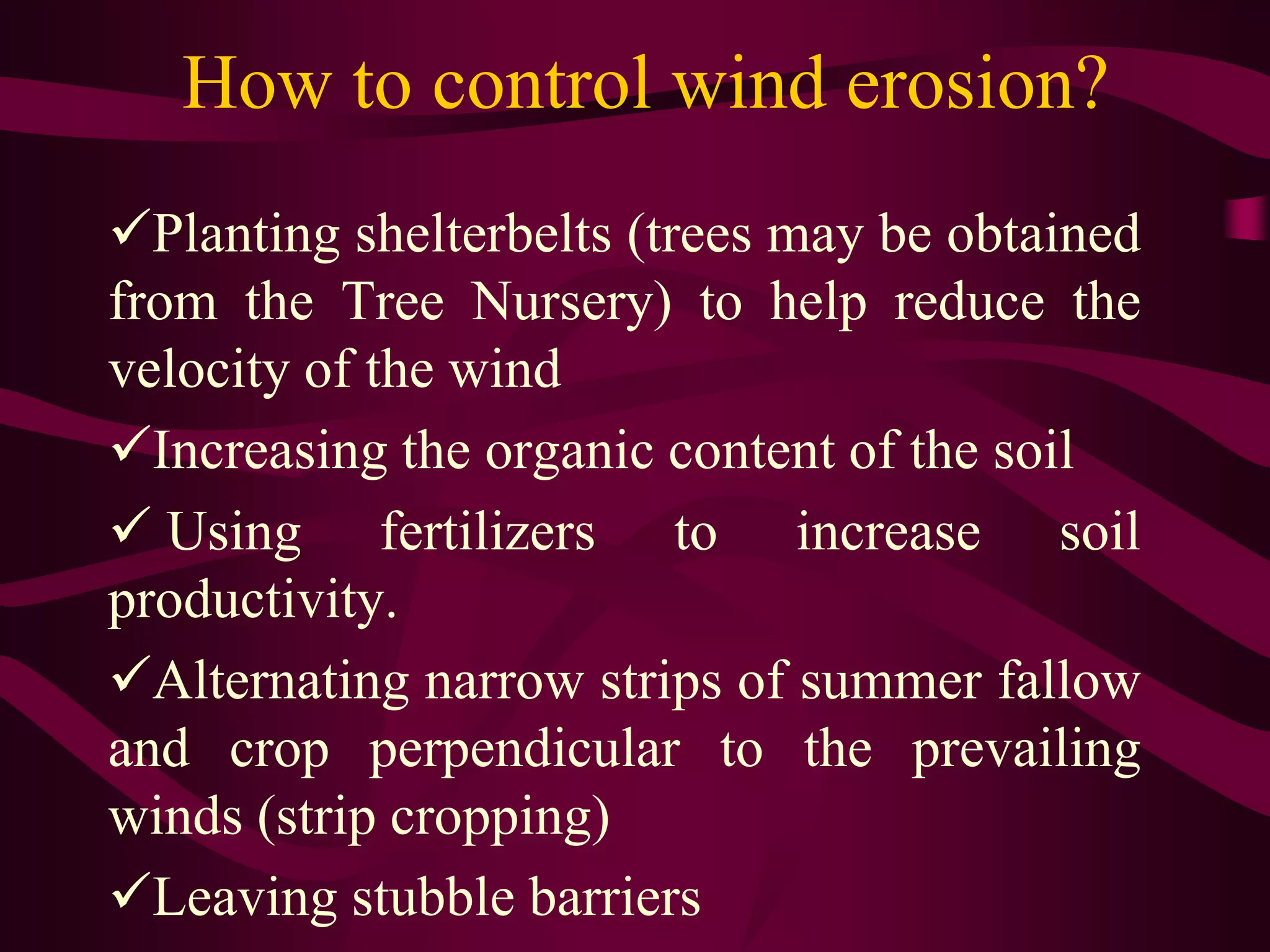 How to control wind erosion?

✓Planting shelterbelts (trees may be obtained from the Tree Nursery) to help reduce the velocity of the wind

✓Increasing the organic content of the soil

✓ Using fertilizers to increase soil productivity.

✓Alternating narrow strips of summer fallow and crop perpendicular to the prevailing winds (strip cropping)

✓Leaving stubble barriers